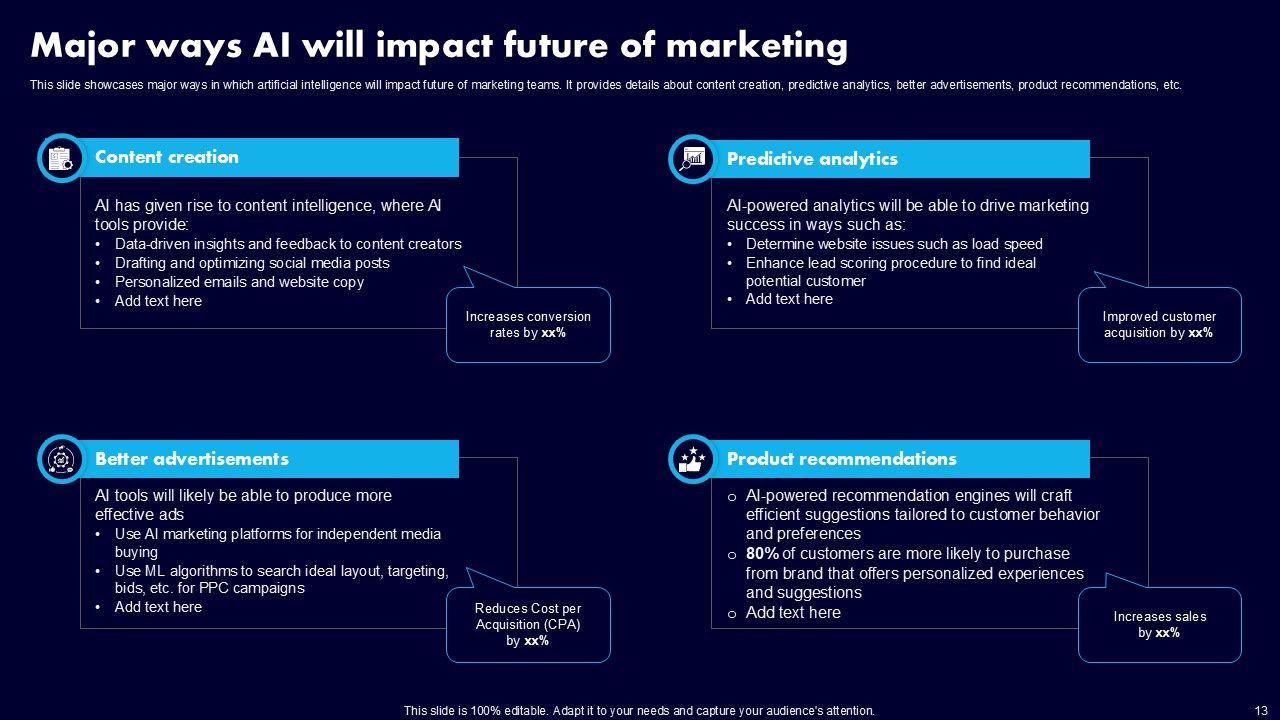 Major ways AI will impact future of marketing

This slide showcases major ways in which artificial intelligence will impact future of marketing teams. It provides details about content creation, predictive analytics, better advertisements, product recommendations, etc.

Content creation

AI has given rise to content intelligence, where AI tools provide:
• Data-driven insights and feedback to content creators
• Drafting and optimizing social media posts
• Personalized emails and website copy
• Add text here

Increases conversion rates by xx%

Predictive analytics

AI-powered analytics will be able to drive marketing success in ways such as:
• Determine website issues such as load speed
• Enhance lead scoring procedure to find ideal potential customer
• Add text here

Improved customer acquisition by xx%

Better advertisements

AI tools will likely be able to produce more effective ads
• Use AI marketing platforms for independent media buying
• Use ML algorithms to search ideal layout, targeting, bids, etc. for PPC campaigns
• Add text here

Reduces Cost per Acquisition (CPA) by xx%

Product recommendations

o AI-powered recommendation engines will craft efficient suggestions tailored to customer behavior and preferences
o 80% of customers are more likely to purchase from brand that offers personalized experiences and suggestions
o Add text here

Increases sales by xx%

This slide is 100% editable. Adapt it to your needs and capture your audience's attention.

13